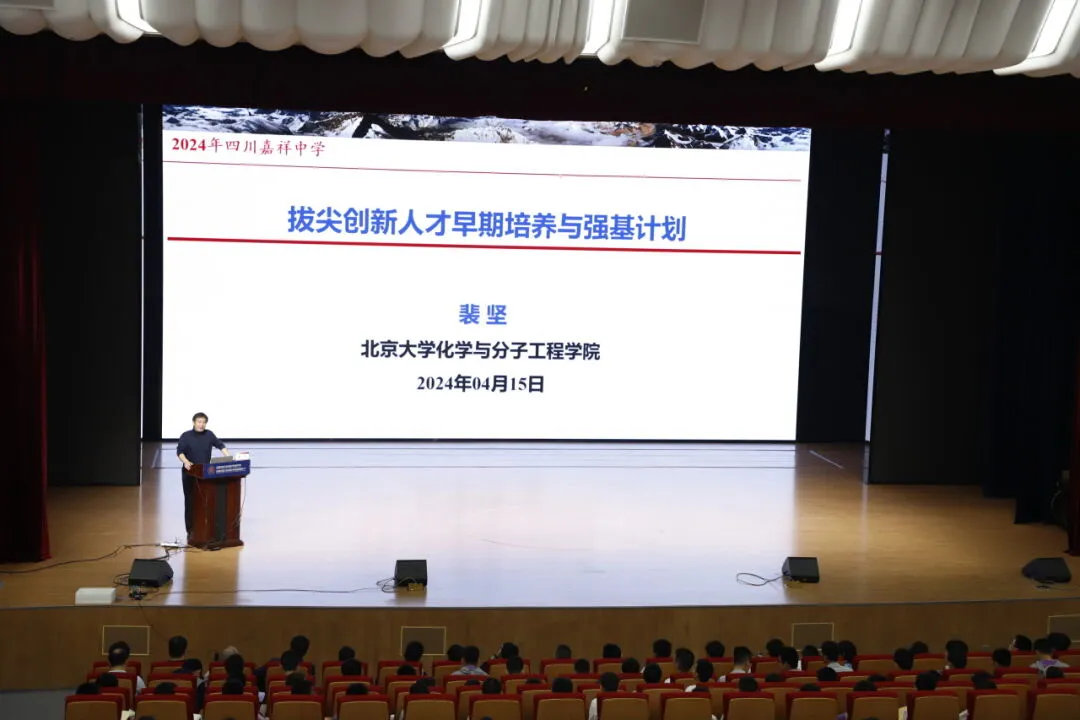 2024年四川嘉祥中学

拔尖创新人才早期培养与强基计划

裴坚

北京大学化学与分子工程学院

2024年04月15日